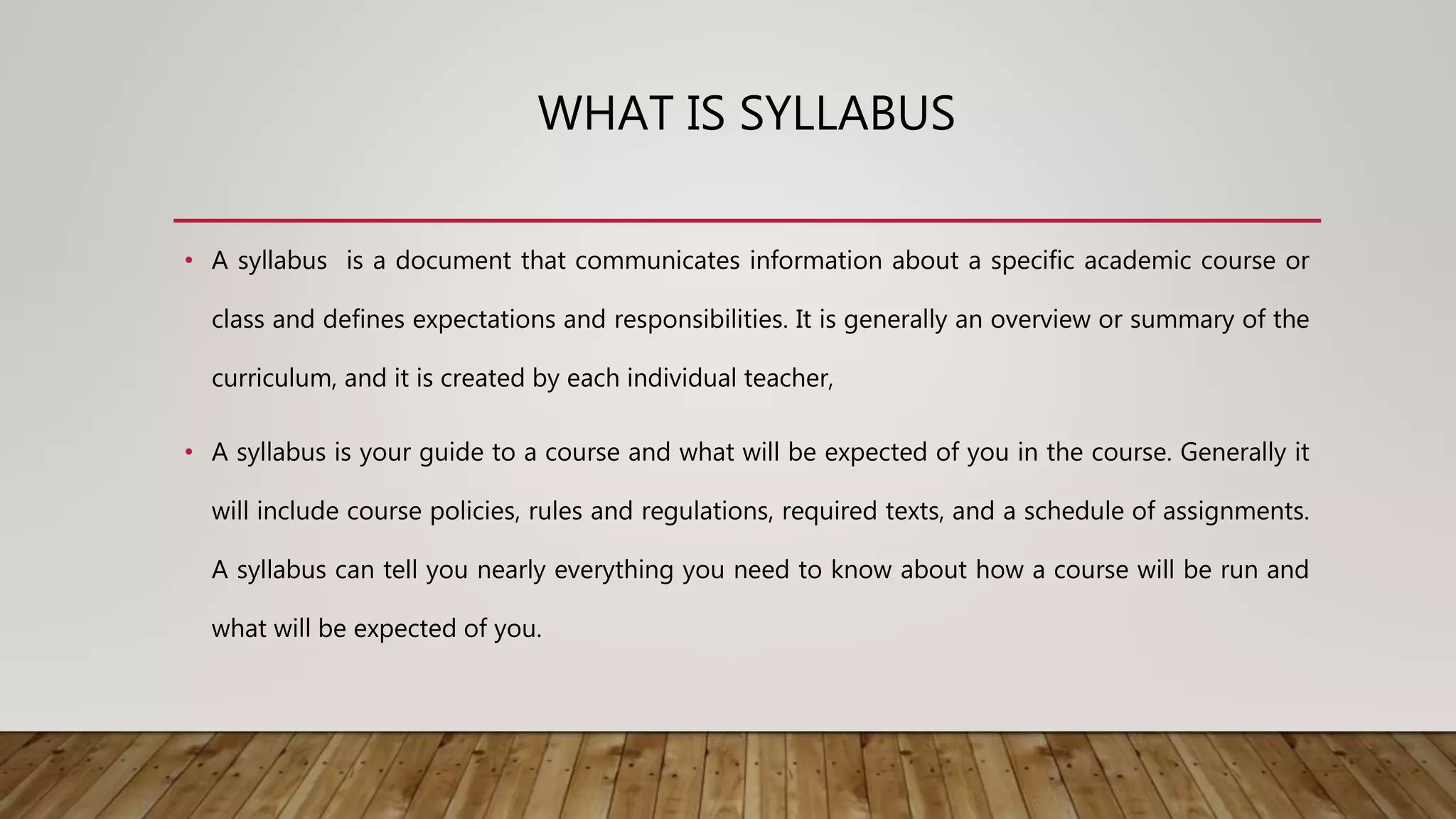 WHAT IS SYLLABUS

• A syllabus  is a document that communicates information about a specific academic course or class and defines expectations and responsibilities. It is generally an overview or summary of the curriculum, and it is created by each individual teacher,

• A syllabus is your guide to a course and what will be expected of you in the course. Generally it will include course policies, rules and regulations, required texts, and a schedule of assignments. A syllabus can tell you nearly everything you need to know about how a course will be run and what will be expected of you.